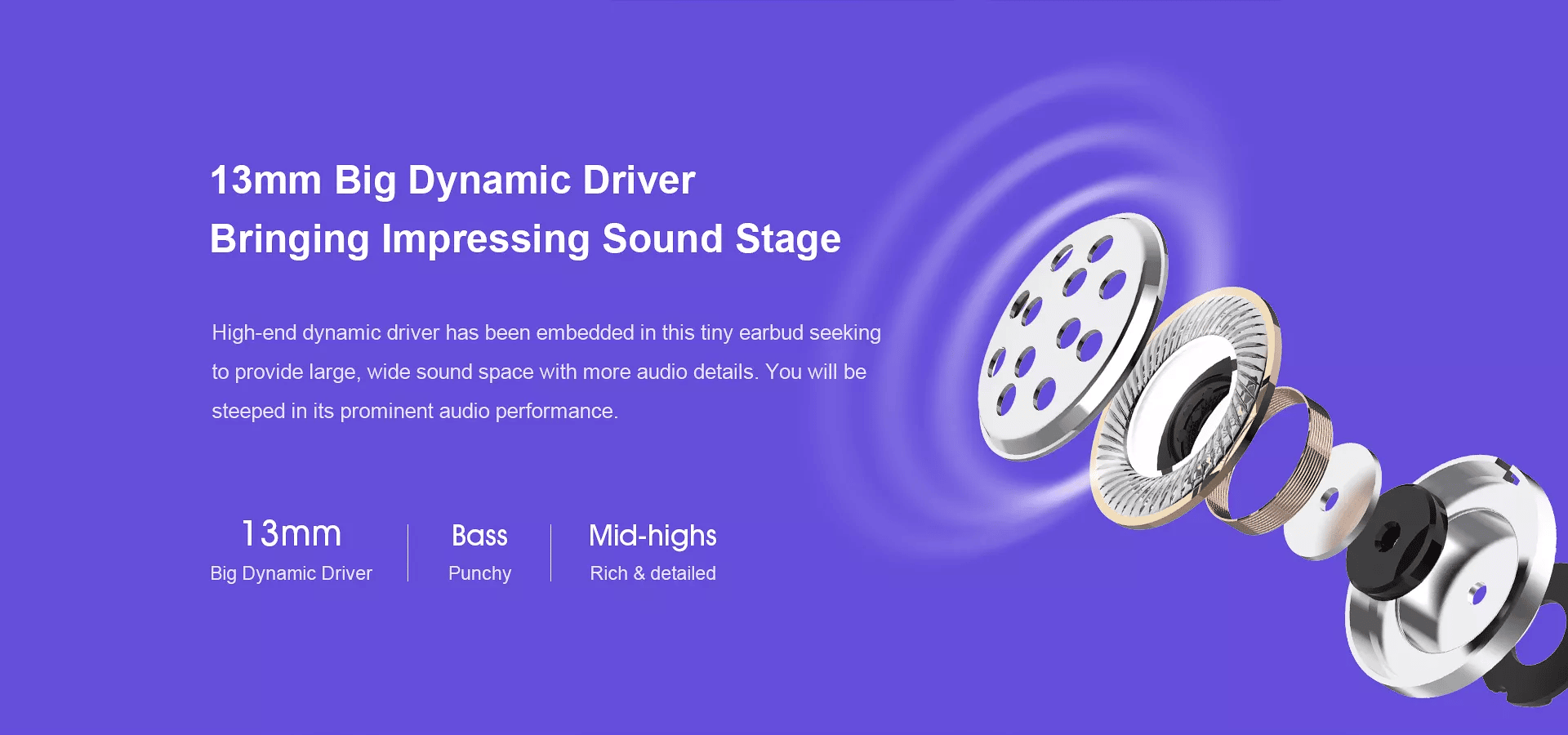 13mm Big Dynamic Driver
Bringing Impressing Sound Stage

High-end dynamic driver has been embedded in this tiny earbud seeking to provide large, wide sound space with more audio details. You will be steeped in its prominent audio performance.

13mm
Big Dynamic Driver

Bass
Punchy

Mid-highs
Rich & detailed